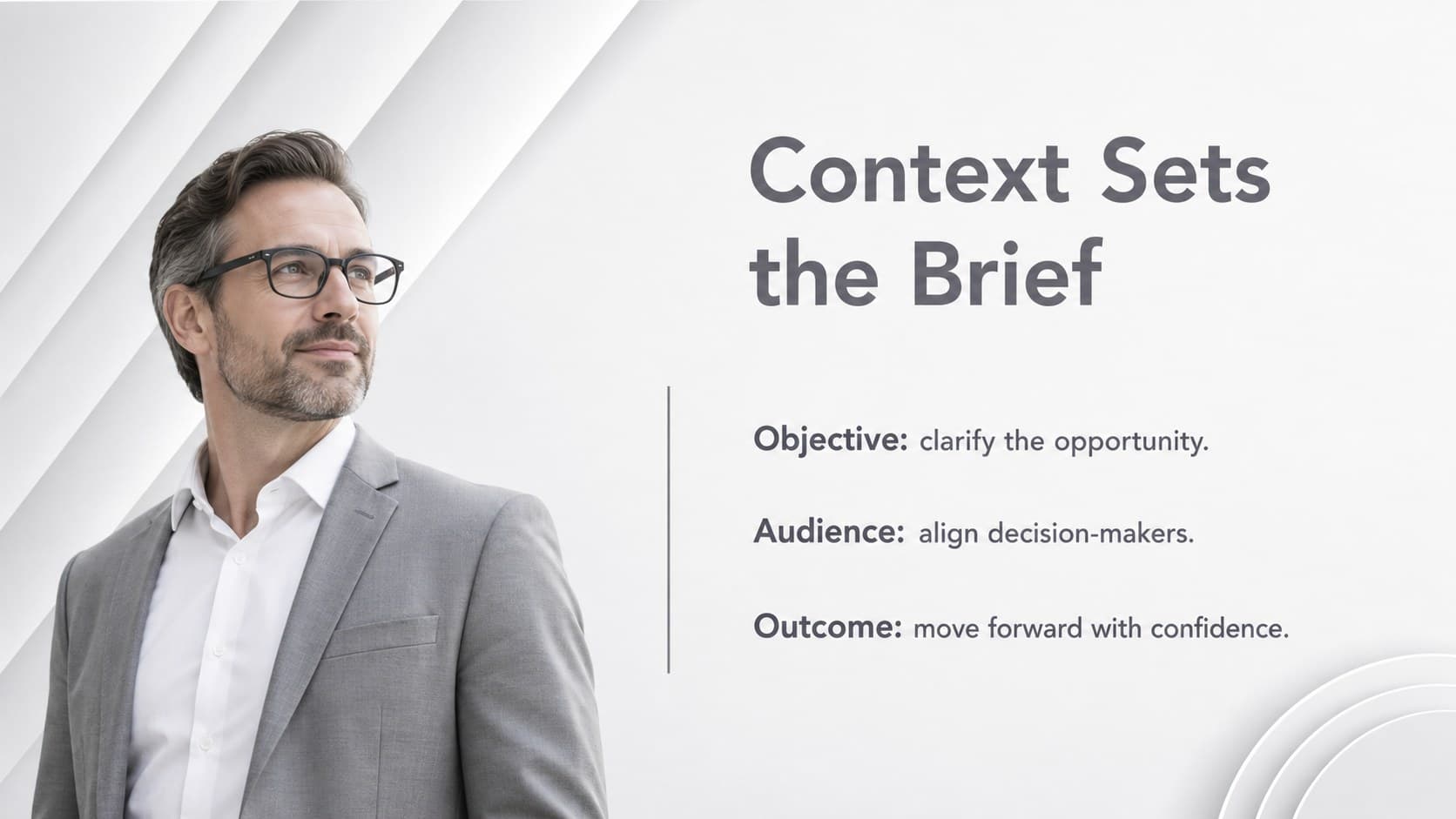 Context Sets the Brief

Objective: clarify the opportunity.

Audience: align decision-makers.

Outcome: move forward with confidence.